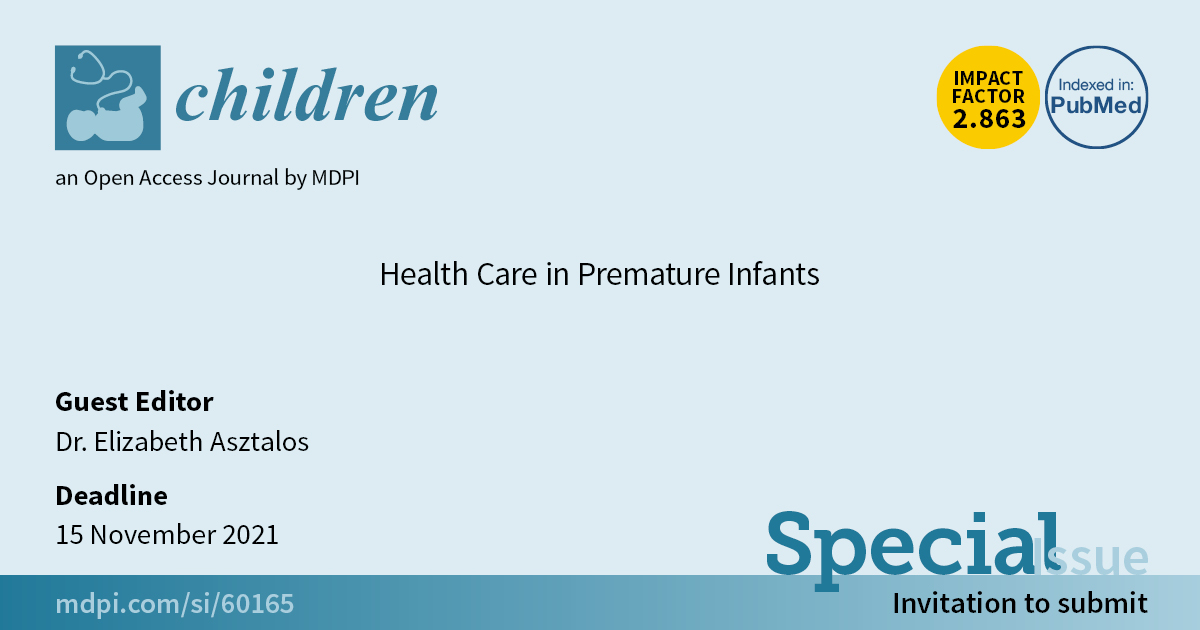 children

an Open Access Journal by MDPI

IMPACT FACTOR 2.863

Indexed in: PubMed

Health Care in Premature Infants

Guest Editor
Dr. Elizabeth Asztalos

Deadline
15 November 2021

Special Issue

mdpi.com/si/60165

Invitation to submit